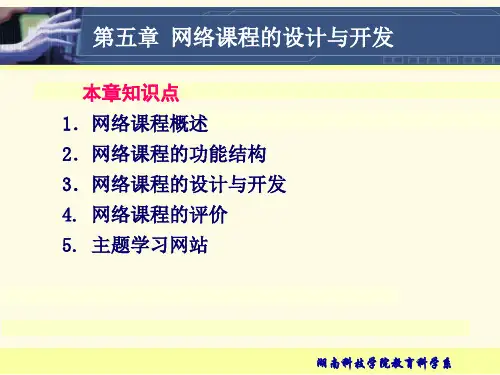 第五章 网络课程的设计与开发

本章知识点

1. 网络课程概述
2. 网络课程的功能结构
3. 网络课程的设计与开发
4. 网络课程的评价
5. 主题学习网站

湖南科技学院教育科学系